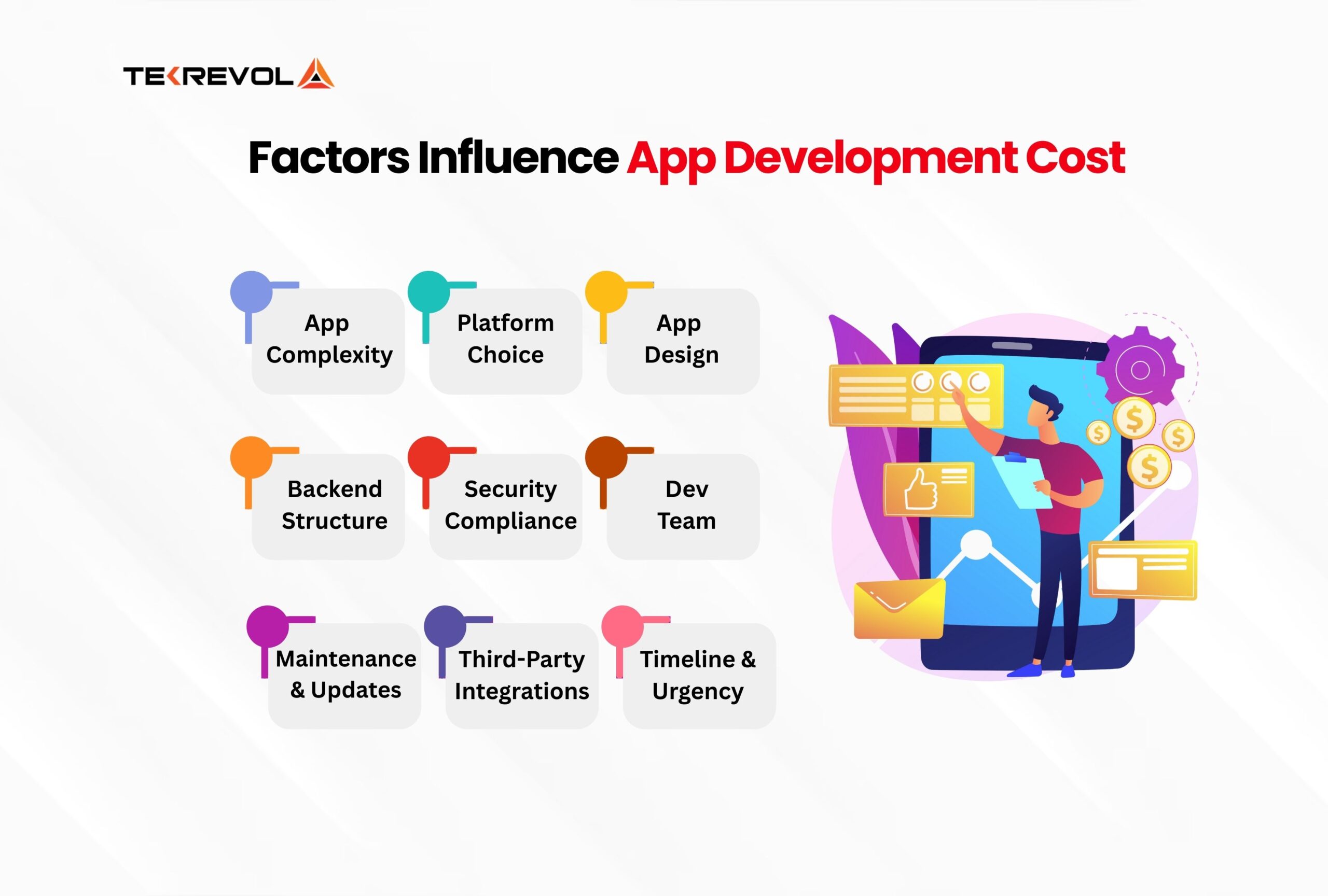 TEKREVOL

Factors Influence App Development Cost

App Complexity

Platform Choice

App Design

Backend Structure

Security Compliance

Dev Team

Maintenance & Updates

Third-Party Integrations

Timeline & Urgency

$

$

$

$